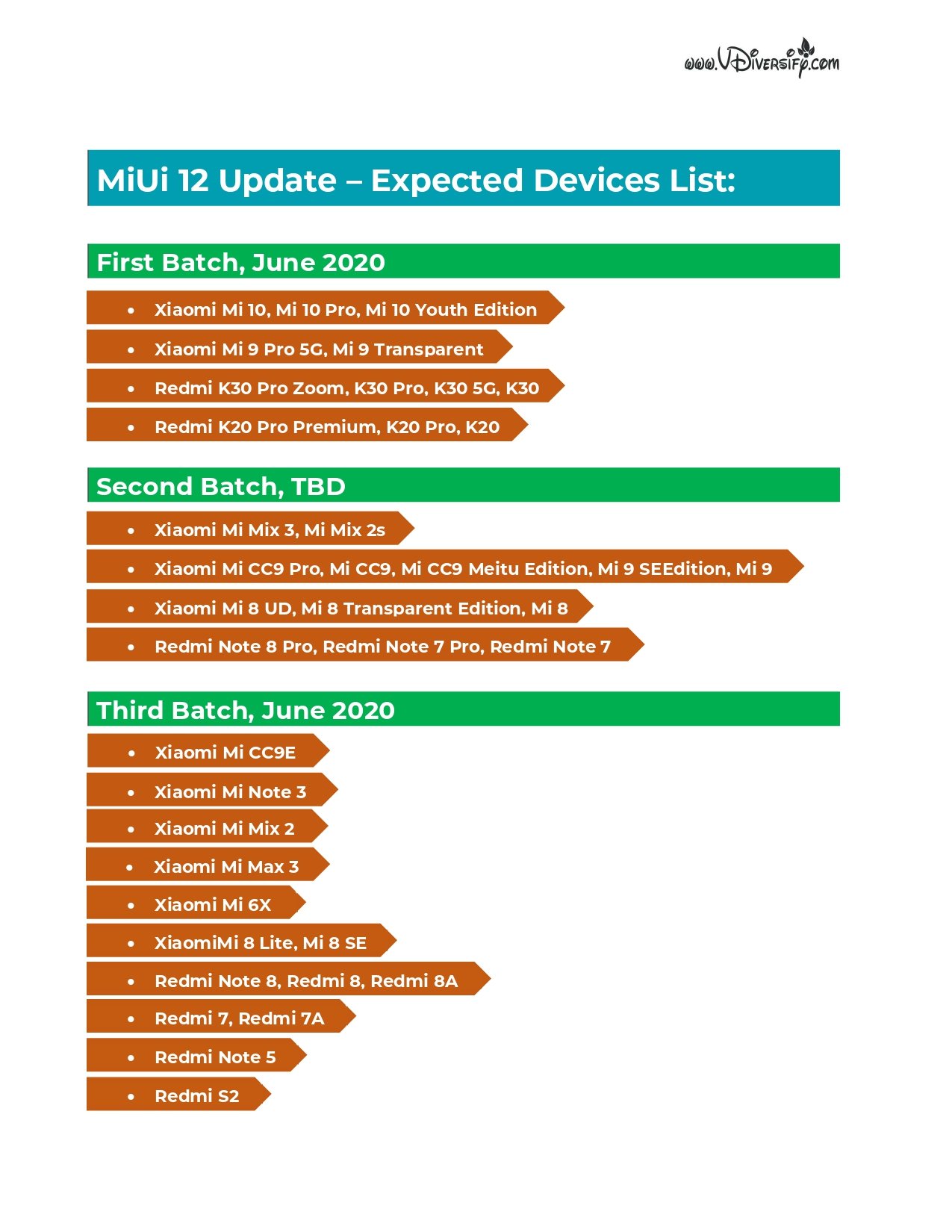 www.VDiversify.com

MiUi 12 Update – Expected Devices List:

First Batch, June 2020

- Xiaomi Mi 10, Mi 10 Pro, Mi 10 Youth Edition
- Xiaomi Mi 9 Pro 5G, Mi 9 Transparent
- Redmi K30 Pro Zoom, K30 Pro, K30 5G, K30
- Redmi K20 Pro Premium, K20 Pro, K20

Second Batch, TBD

- Xiaomi Mi Mix 3, Mi Mix 2s
- Xiaomi Mi CC9 Pro, Mi CC9, Mi CC9 Meitu Edition, Mi 9 SEEdition, Mi 9
- Xiaomi Mi 8 UD, Mi 8 Transparent Edition, Mi 8
- Redmi Note 8 Pro, Redmi Note 7 Pro, Redmi Note 7

Third Batch, June 2020

- Xiaomi Mi CC9E
- Xiaomi Mi Note 3
- Xiaomi Mi Mix 2
- Xiaomi Mi Max 3
- Xiaomi Mi 6X
- XiaomiMi 8 Lite, Mi 8 SE
- Redmi Note 8, Redmi 8, Redmi 8A
- Redmi 7, Redmi 7A
- Redmi Note 5
- Redmi S2